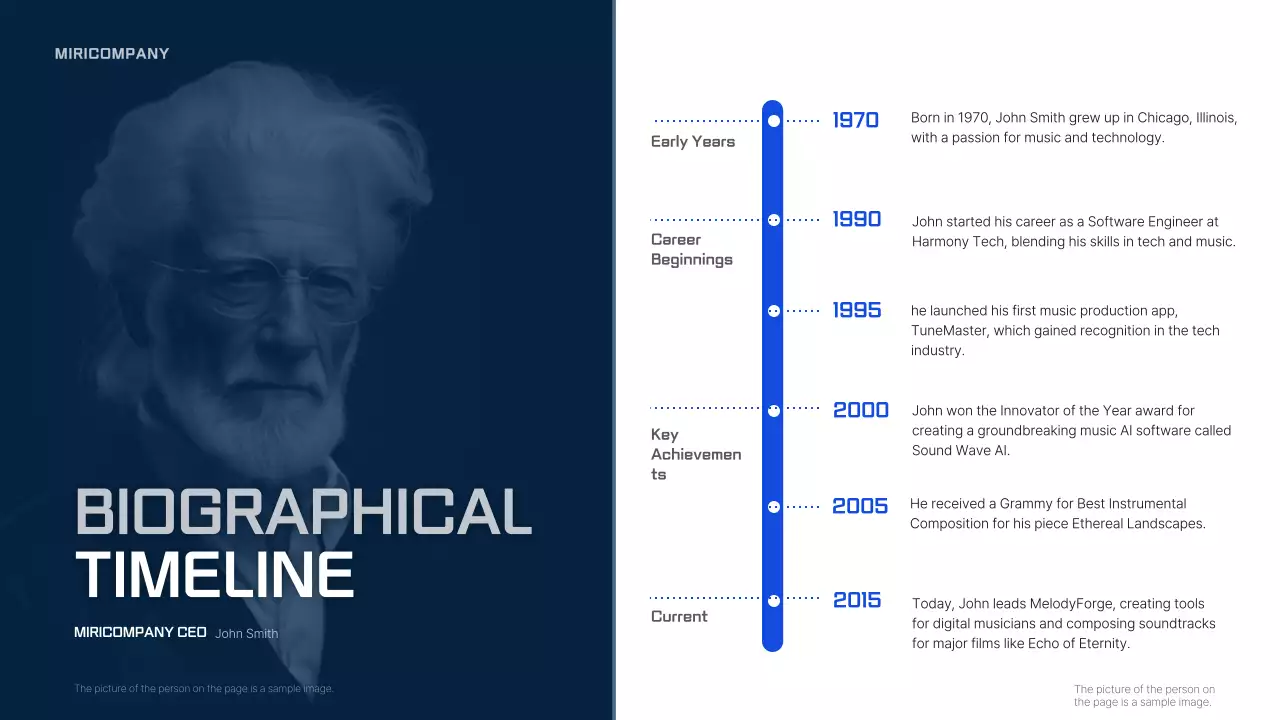 MIRICOMPANY

BIOGRAPHICAL TIMELINE

MIRICOMPANY CEO John Smith

The picture of the person on the page is a sample image.

Early Years

1970

Born in 1970, John Smith grew up in Chicago, Illinois, with a passion for music and technology.

Career Beginnings

1990

John started his career as a Software Engineer at Harmony Tech, blending his skills in tech and music.

1995

he launched his first music production app, TuneMaster, which gained recognition in the tech industry.

Key Achievements

2000

John won the Innovator of the Year award for creating a groundbreaking music AI software called Sound Wave AI.

2005

He received a Grammy for Best Instrumental Composition for his piece Ethereal Landscapes.

Current

2015

Today, John leads MelodyForge, creating tools for digital musicians and composing soundtracks for major films like Echo of Eternity.

The picture of the person on the page is a sample image.